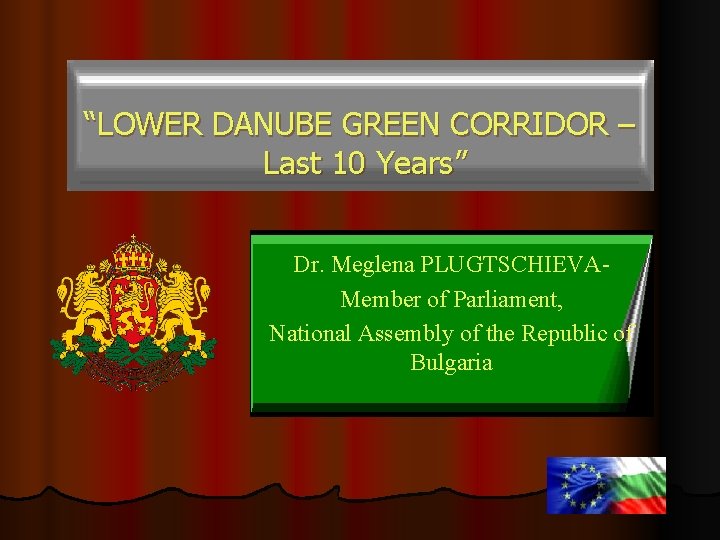 “LOWER DANUBE GREEN CORRIDOR – Last 10 Years”

Dr. Meglena PLUGTSCHIEVA-
Member of Parliament,
National Assembly of the Republic of Bulgaria